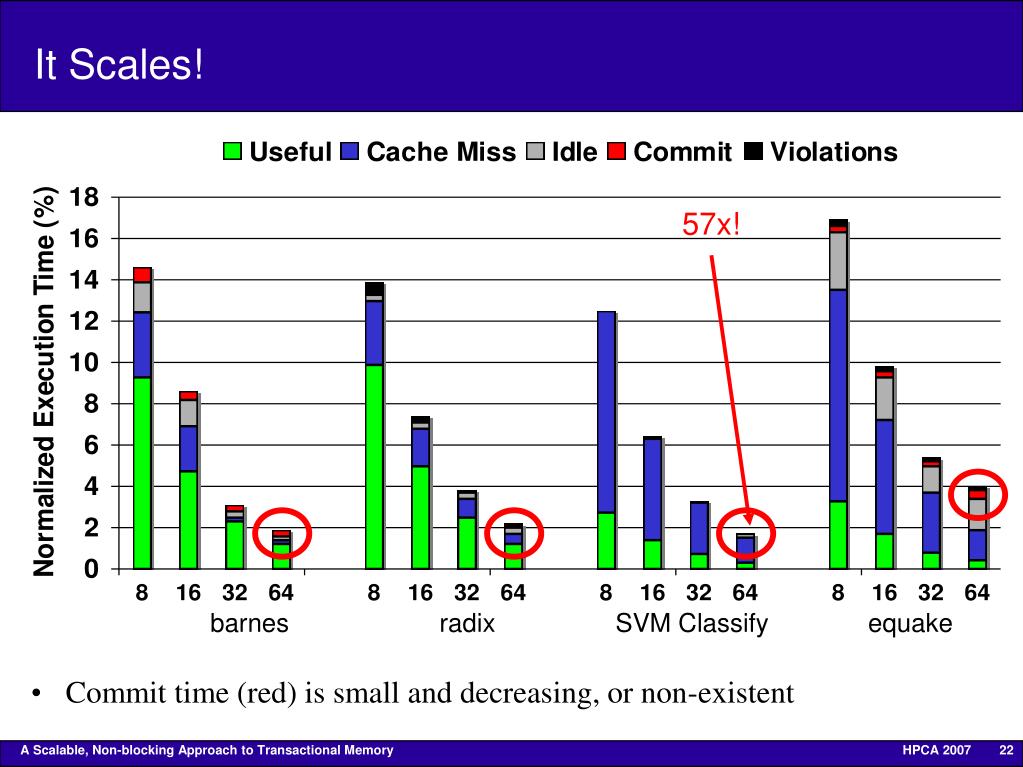 It Scales!

Useful Cache Miss Idle Commit Violations

Normalized Execution Time (%)

18
16
14
12
10
8
6
4
2
0

57x!

8 16 32 64
barnes

8 16 32 64
radix

8 16 32 64
SVM Classify

8 16 32 64
equake

• Commit time (red) is small and decreasing, or non-existent

A Scalable, Non-blocking Approach to Transactional Memory

HPCA 2007 22